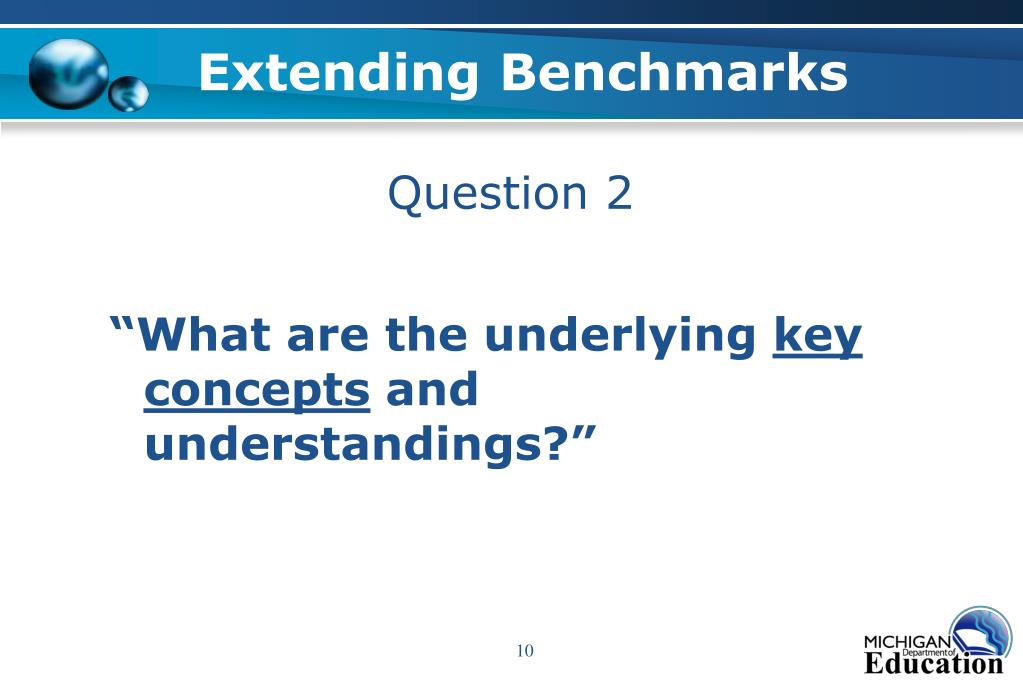 Extending Benchmarks

Question 2

“What are the underlying key concepts and understandings?”

10

MICHIGAN Department of Education